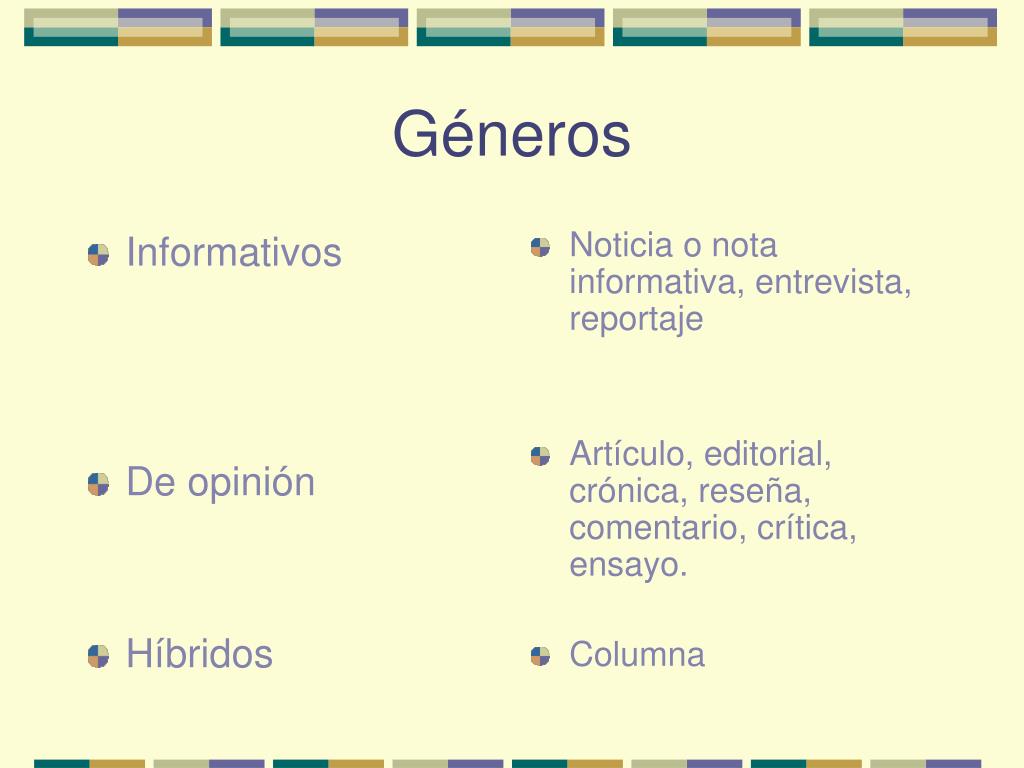 Géneros

Informativos

De opinión

Híbridos

Noticia o nota informativa, entrevista, reportaje

Artículo, editorial, crónica, reseña, comentario, crítica, ensayo.

Columna